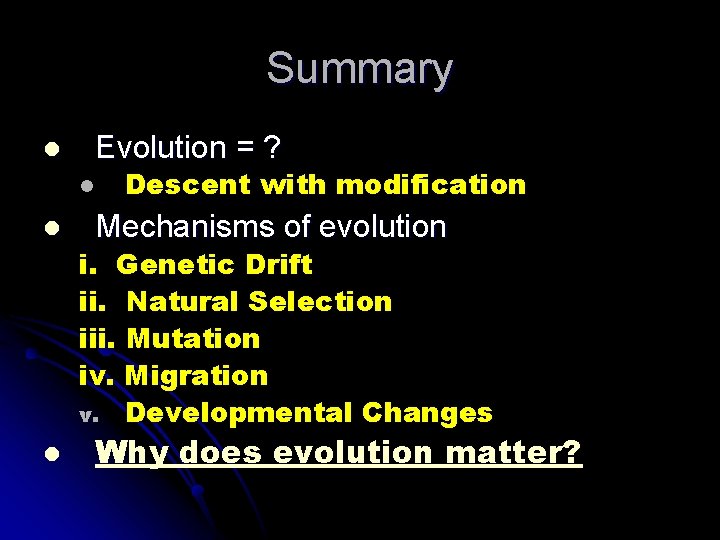 Summary

- Evolution = ?
  - Descent with modification
- Mechanisms of evolution

i. Genetic Drift
ii. Natural Selection
iii. Mutation
iv. Migration
v. Developmental Changes

- Why does evolution matter?